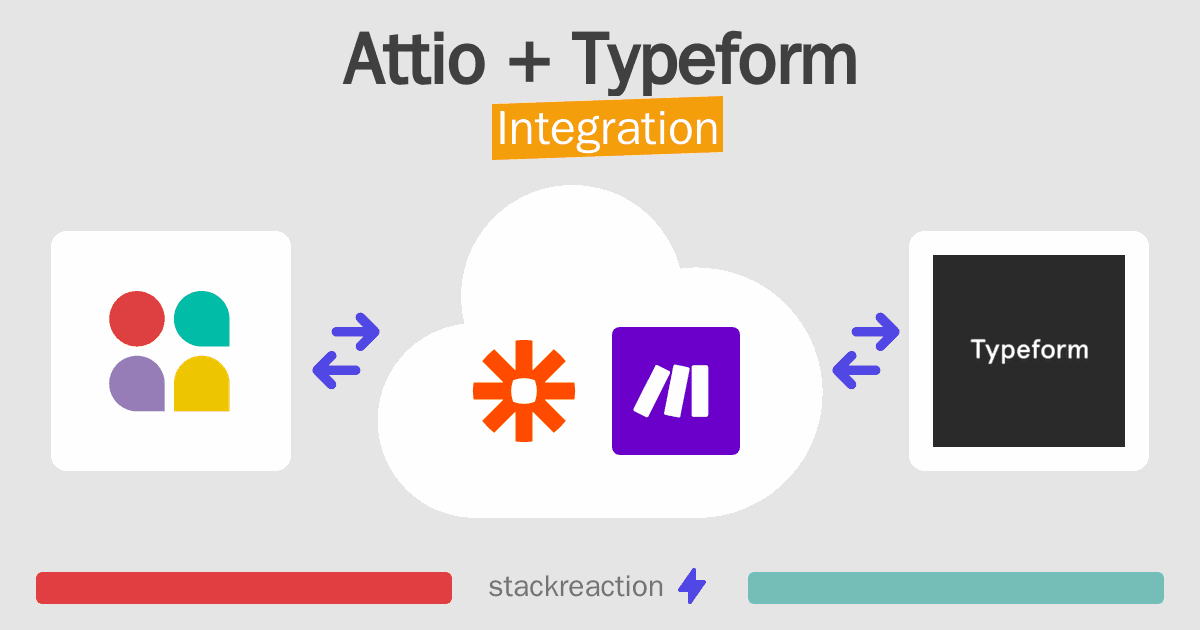 Attio + Typeform
Integration

Typeform

stackreaction